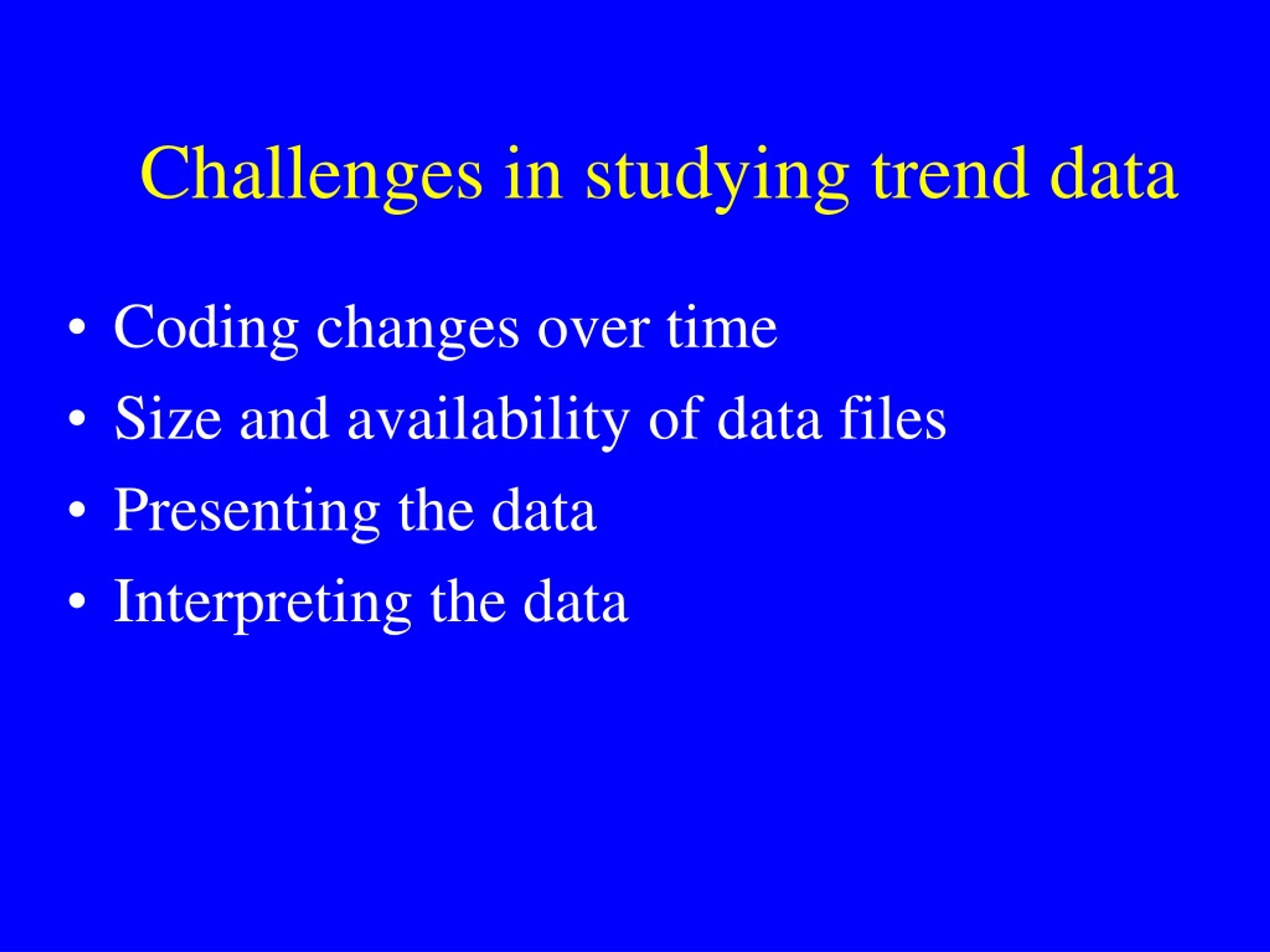 Challenges in studying trend data

• Coding changes over time
• Size and availability of data files
• Presenting the data
• Interpreting the data